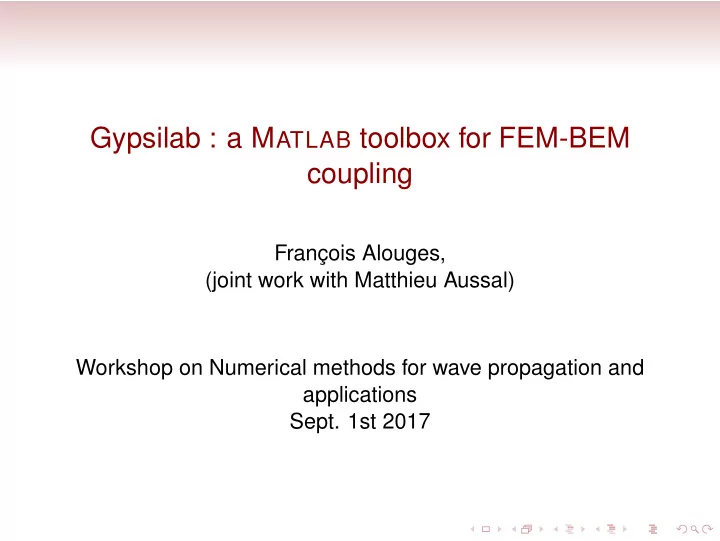 Gypsilab : a MATLAB toolbox for FEM-BEM coupling

François Alouges,
(joint work with Matthieu Aussal)

Workshop on Numerical methods for wave propagation and applications
Sept. 1st 2017